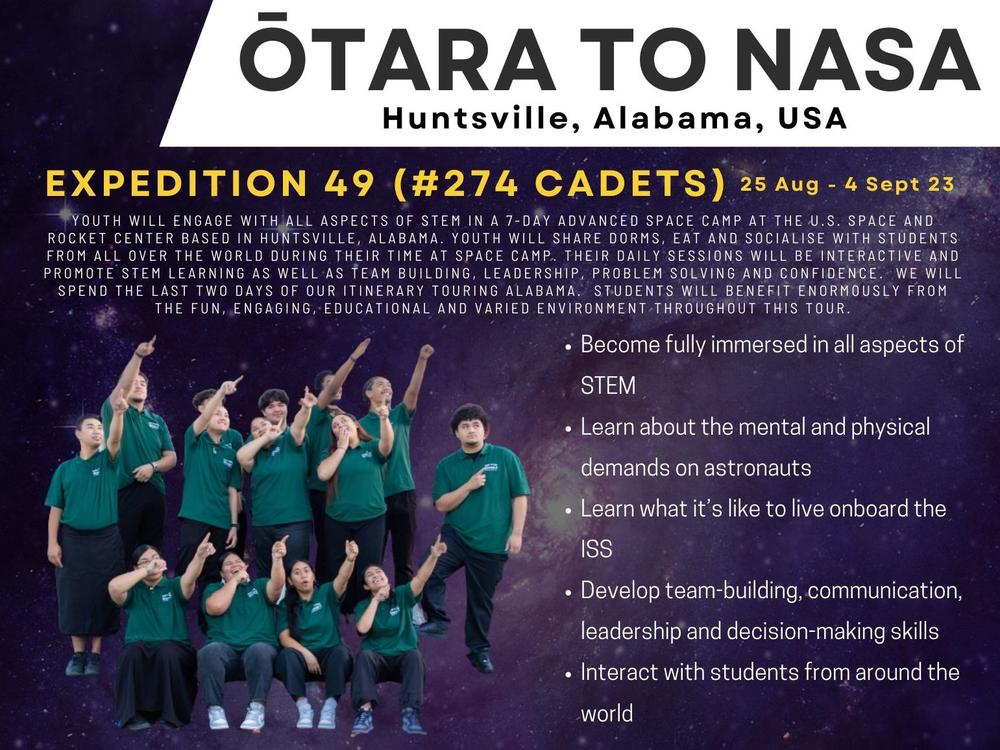 ŌTARA TO NASA

Huntsville, Alabama, USA

EXPEDITION 49 (#274 CADETS) 25 Aug - 4 Sept 23

YOUTH WILL ENGAGE WITH ALL ASPECTS OF STEM IN A 7-DAY ADVANCED SPACE CAMP AT THE U.S. SPACE AND ROCKET CENTER BASED IN HUNTSVILLE, ALABAMA. YOUTH WILL SHARE DORMS, EAT AND SOCIALISE WITH STUDENTS FROM ALL OVER THE WORLD DURING THEIR TIME AT SPACE CAMP. THEIR DAILY SESSIONS WILL BE INTERACTIVE AND PROMOTE STEM LEARNING AS WELL AS TEAM BUILDING, LEADERSHIP, PROBLEM SOLVING AND CONFIDENCE. WE WILL SPEND THE LAST TWO DAYS OF OUR ITINERARY TOURING ALABAMA. STUDENTS WILL BENEFIT ENORMOUSLY FROM THE FUN, ENGAGING, EDUCATIONAL AND VARIED ENVIRONMENT THROUGHOUT THIS TOUR.

• Become fully immersed in all aspects of STEM
• Learn about the mental and physical demands on astronauts
• Learn what it's like to live onboard the ISS
• Develop team-building, communication, leadership and decision-making skills
• Interact with students from around the world